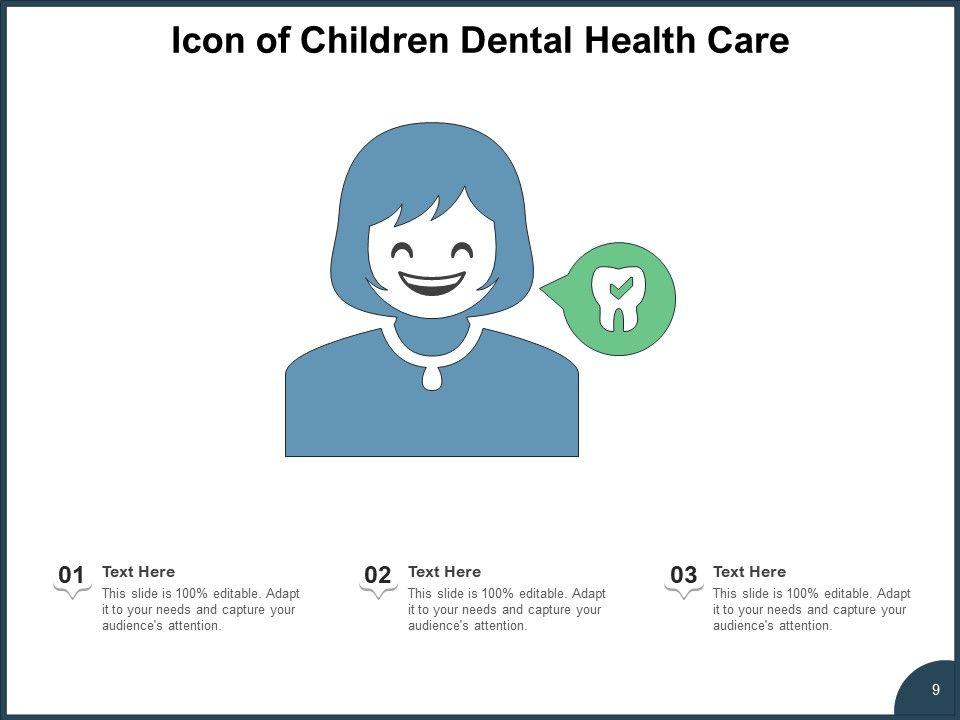 Icon of Children Dental Health Care

01
Text Here
This slide is 100% editable. Adapt it to your needs and capture your audience's attention.

02
Text Here
This slide is 100% editable. Adapt it to your needs and capture your audience's attention.

03
Text Here
This slide is 100% editable. Adapt it to your needs and capture your audience's attention.

9